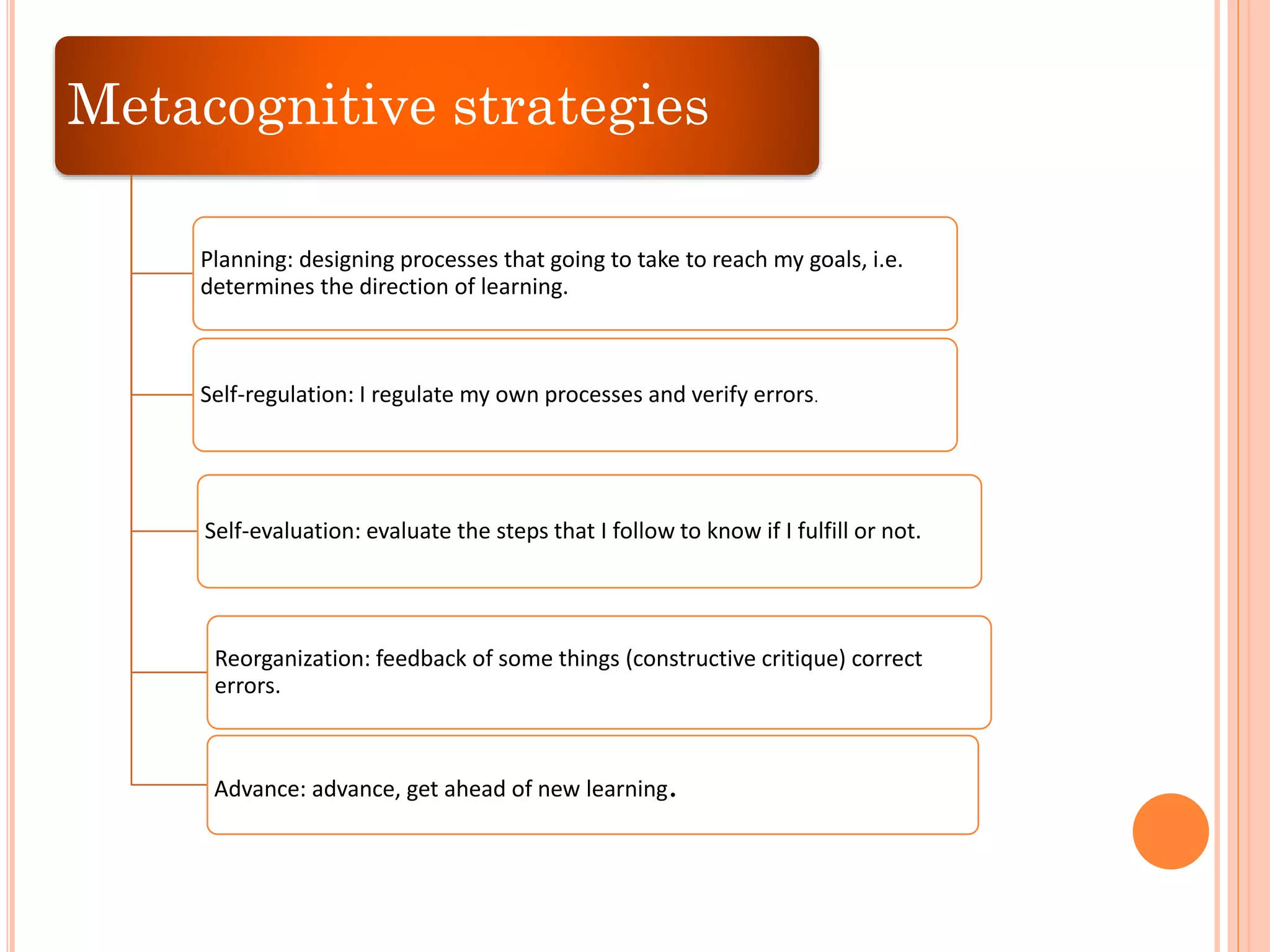 Metacognitive strategies

Planning: designing processes that going to take to reach my goals, i.e. determines the direction of learning.

Self-regulation: I regulate my own processes and verify errors.

Self-evaluation: evaluate the steps that I follow to know if I fulfill or not.

Reorganization: feedback of some things (constructive critique) correct errors.

Advance: advance, get ahead of new learning.